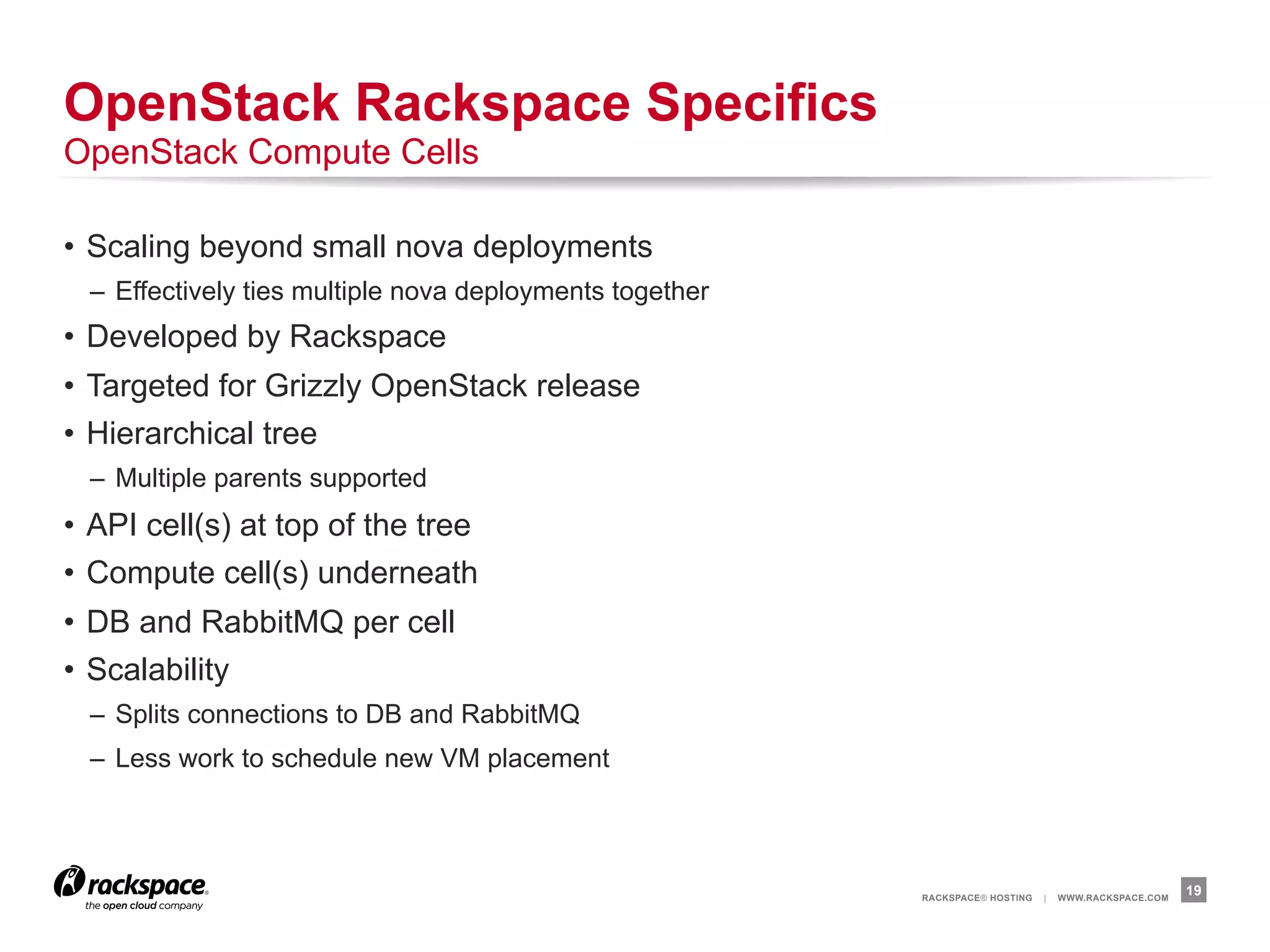 OpenStack Rackspace Specifics
OpenStack Compute Cells

• Scaling beyond small nova deployments
– Effectively ties multiple nova deployments together
• Developed by Rackspace
• Targeted for Grizzly OpenStack release
• Hierarchical tree
– Multiple parents supported
• API cell(s) at top of the tree
• Compute cell(s) underneath
• DB and RabbitMQ per cell
• Scalability
– Splits connections to DB and RabbitMQ
– Less work to schedule new VM placement

rackspace®
the open cloud company

RACKSPACE® HOSTING | WWW.RACKSPACE.COM 19